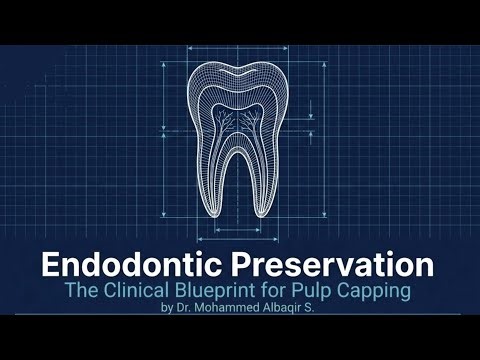 Endodontic Preservation
The Clinical Blueprint for Pulp Capping
by Dr. Mohammed Albaqir S.